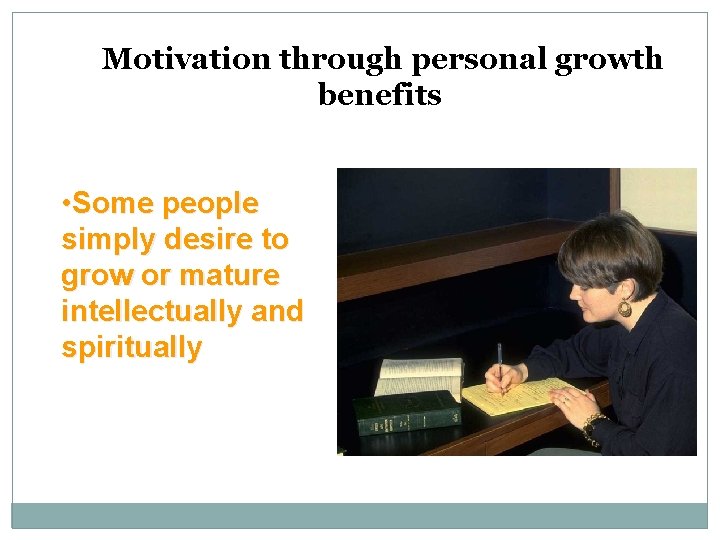 Motivation through personal growth benefits

•Some people simply desire to grow or mature intellectually and spiritually